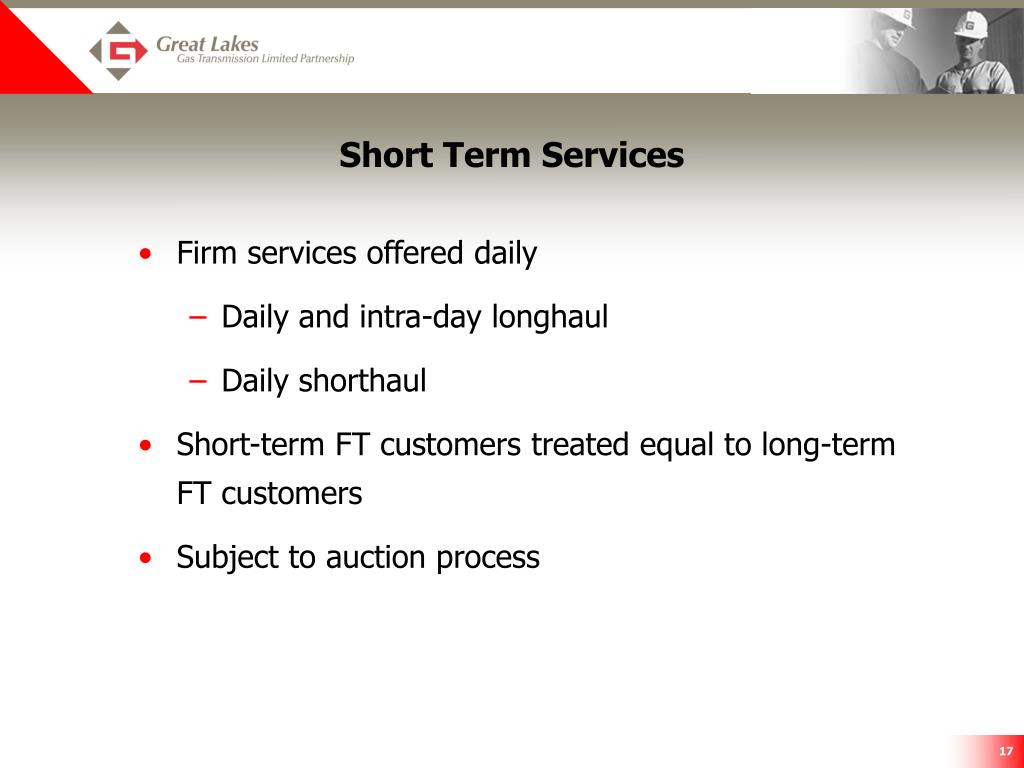 Great Lakes
Gas Transmission Limited Partnership

Short Term Services

• Firm services offered daily

– Daily and intra-day longhaul

– Daily shorthaul

• Short-term FT customers treated equal to long-term FT customers

• Subject to auction process

17